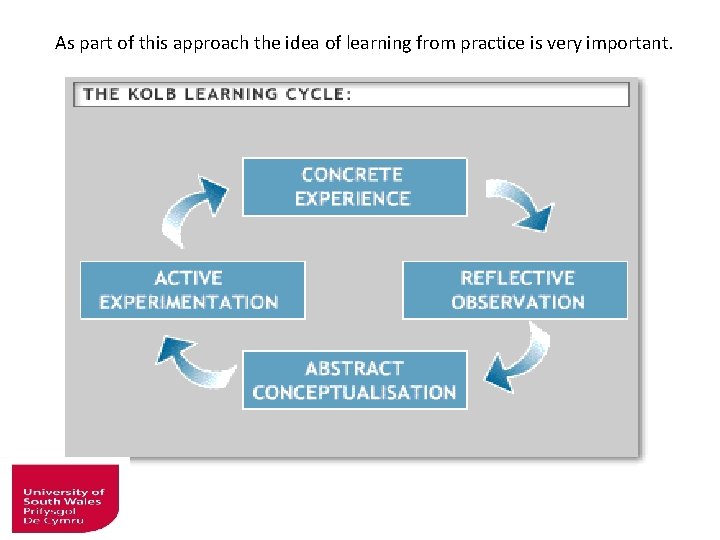 As part of this approach the idea of learning from practice is very important.

THE KOLB LEARNING CYCLE:

CONCRETE EXPERIENCE

REFLECTIVE OBSERVATION

ABSTRACT CONCEPTUALISATION

ACTIVE EXPERIMENTATION

University of South Wales
Prifysgol De Cymru